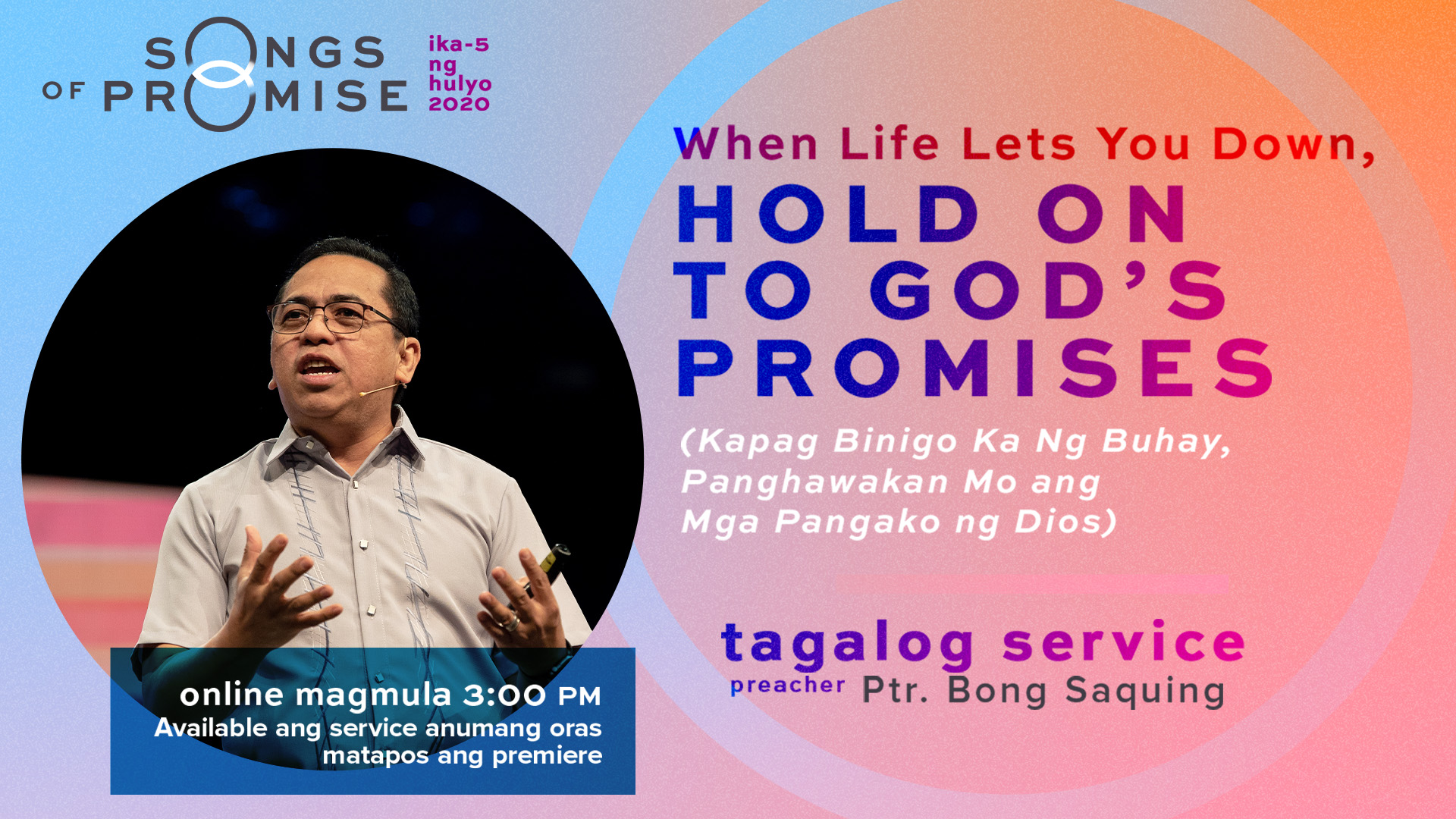 SONGS OF PROMISE

ika-5 ng hulyo 2020

When Life Lets You Down,
HOLD ON TO GOD'S PROMISES

(Kapag Binigo Ka Ng Buhay, Panghawakan Mo ang Mga Pangako ng Dios)

tagalog service
preacher Ptr. Bong Saquing

online magmula 3:00 PM
Available ang service anumang oras matapos ang premiere